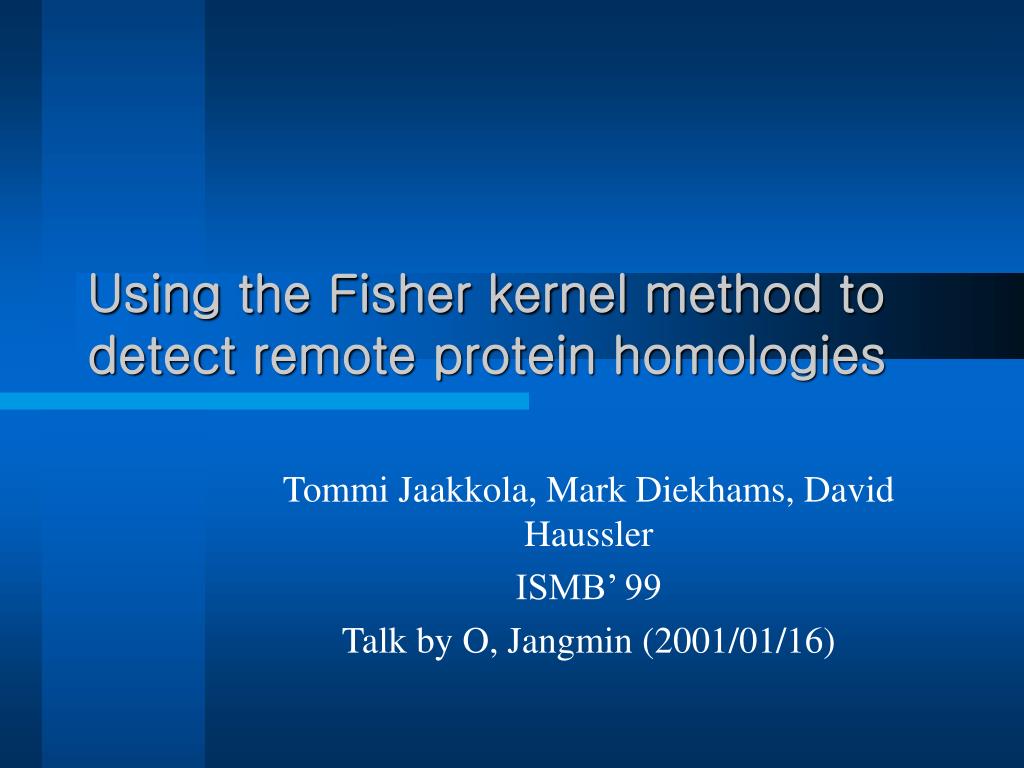 Using the Fisher kernel method to detect remote protein homologies

Tommi Jaakkola, Mark Diekhams, David Haussler

ISMB’ 99

Talk by O, Jangmin (2001/01/16)